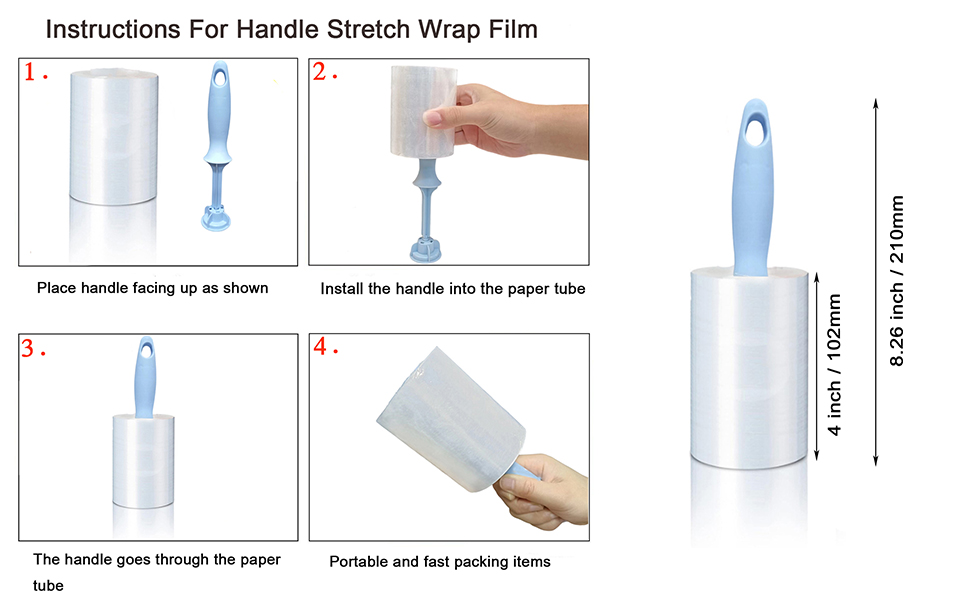 Instructions For Handle Stretch Wrap Film

1.

Place handle facing up as shown

2.

Install the handle into the paper tube

3.

The handle goes through the paper tube

4.

Portable and fast packing items

4 inch / 102mm

8.26 inch / 210mm